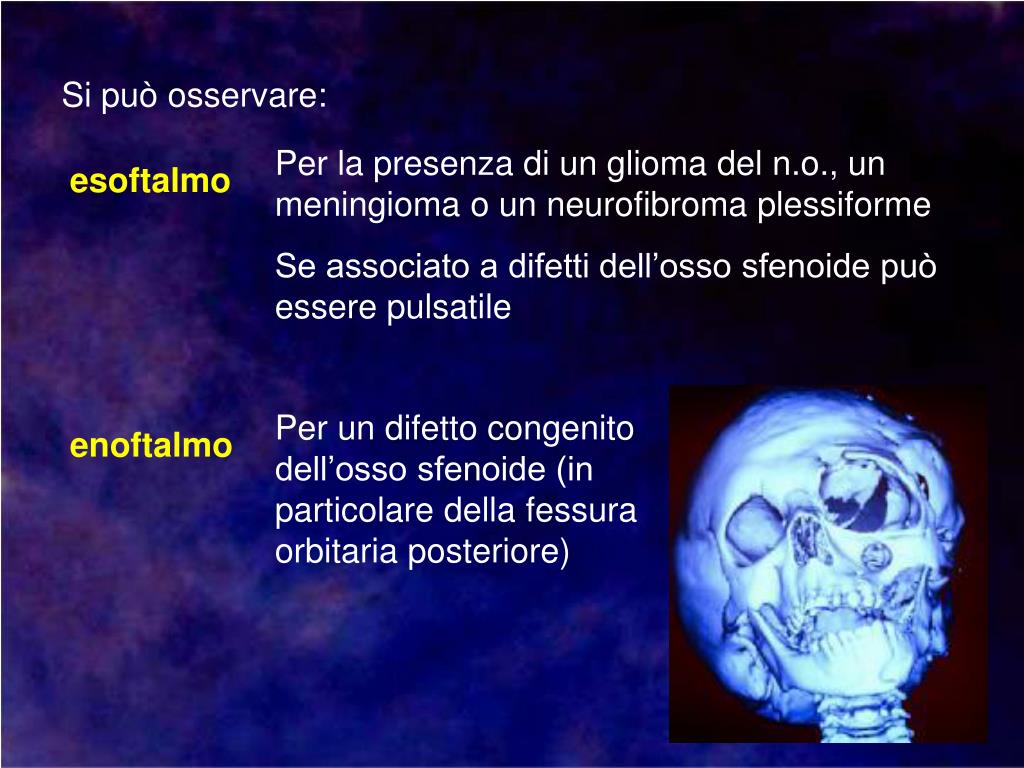 Si può osservare:

esoftalmo

Per la presenza di un glioma del n.o., un meningioma o un neurofibroma plessiforme

Se associato a difetti dell’osso sfenoide può essere pulsatile

enoftalmo

Per un difetto congenito dell’osso sfenoide (in particolare della fessura orbitaria posteriore)